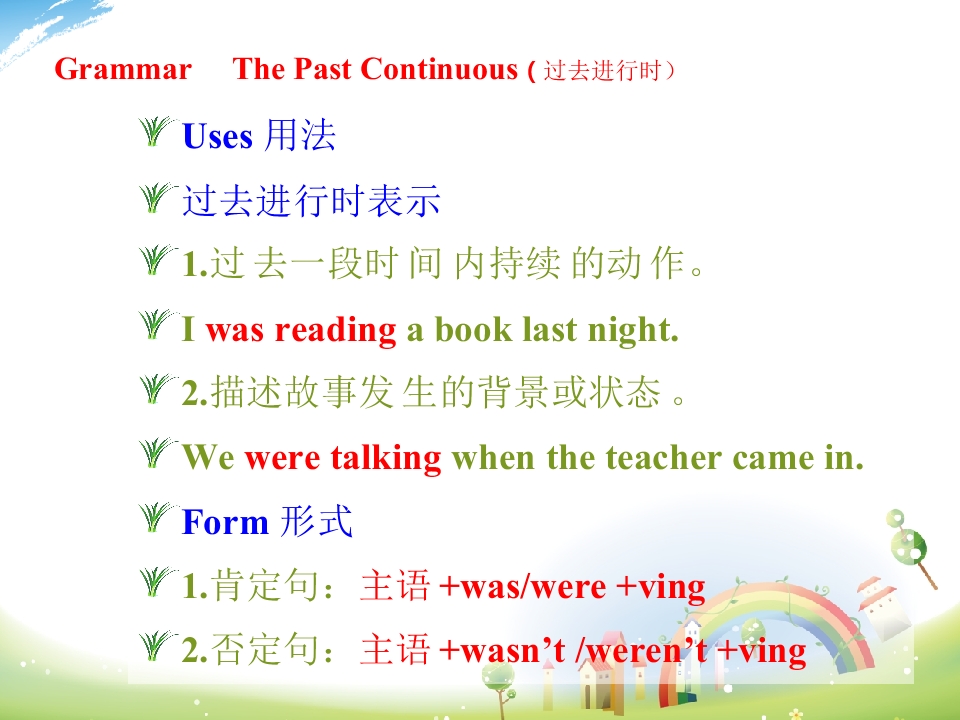 Grammar The Past Continuous (过去进行时)

Uses 用法

过去进行时表示

1.过去一段时间内持续的动作。

I was reading a book last night.

2.描述故事发生的背景或状态。

We were talking when the teacher came in.

Form 形式

1.肯定句：主语+was/were +ving

2.否定句：主语+wasn't /weren't +ving